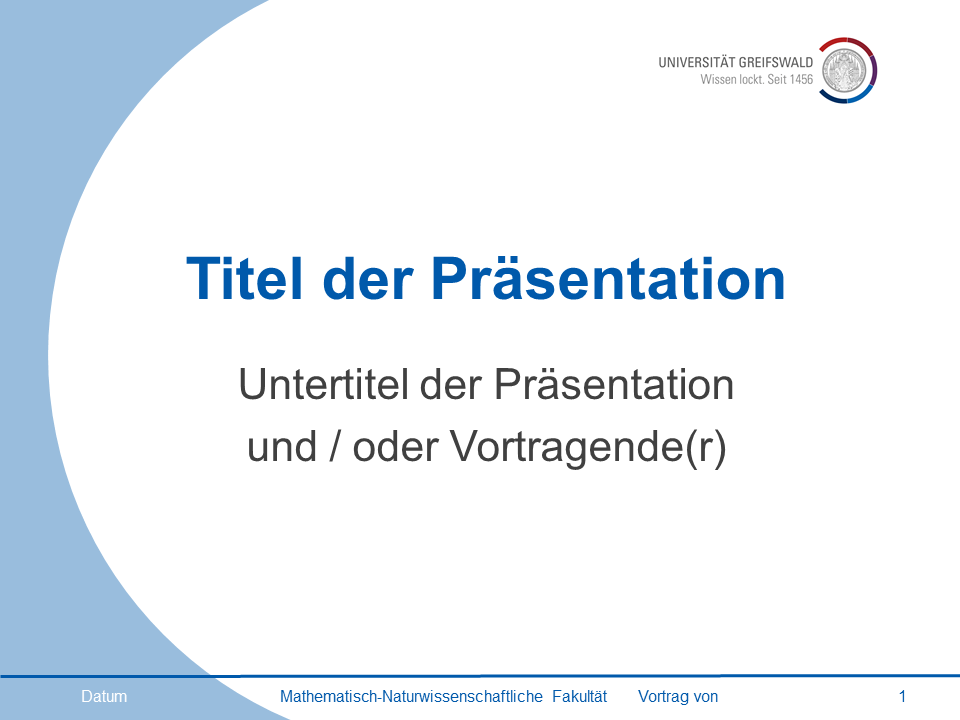 UNIVERSITÄT GREIFSWALD
Wissen lockt. Seit 1456

Titel der Präsentation

Untertitel der Präsentation
und / oder Vortragende(r)

Datum

Mathematisch-Naturwissenschaftliche Fakultät

Vortrag von

1